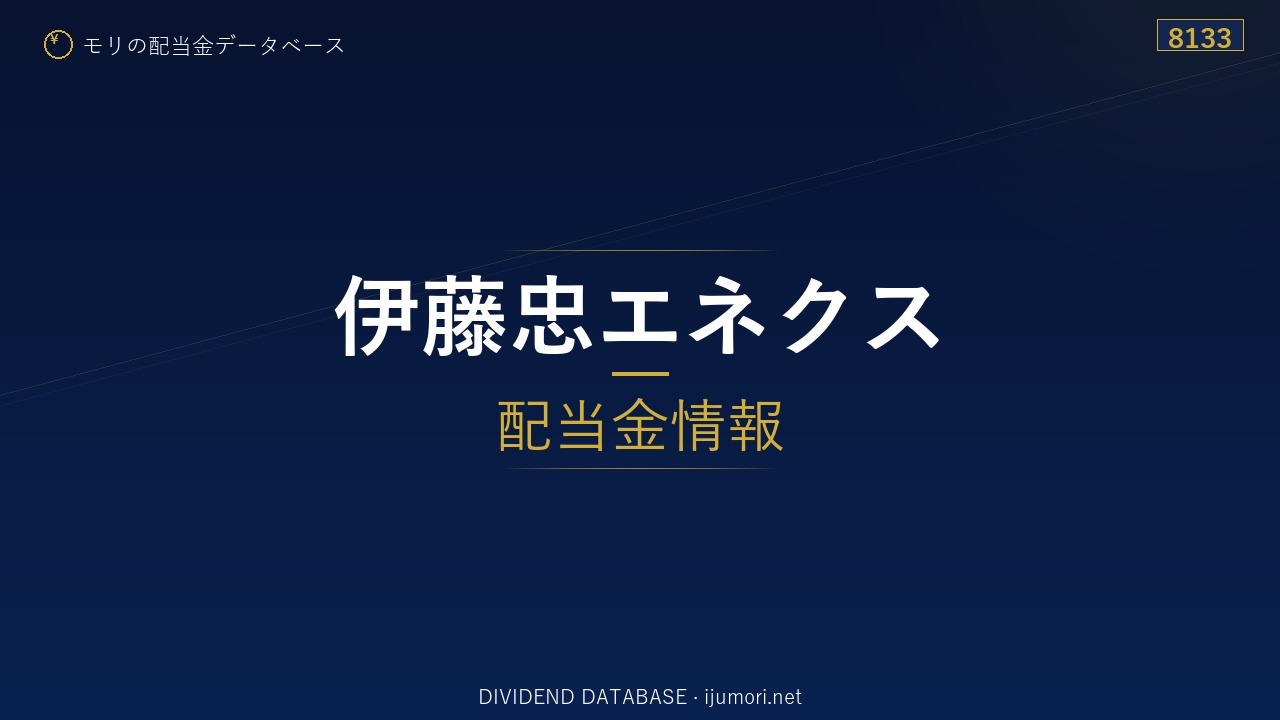 ¥ モリの配当金データベース

8133

伊藤忠エネクス

配当金情報

DIVIDEND DATABASE · ijumori.net